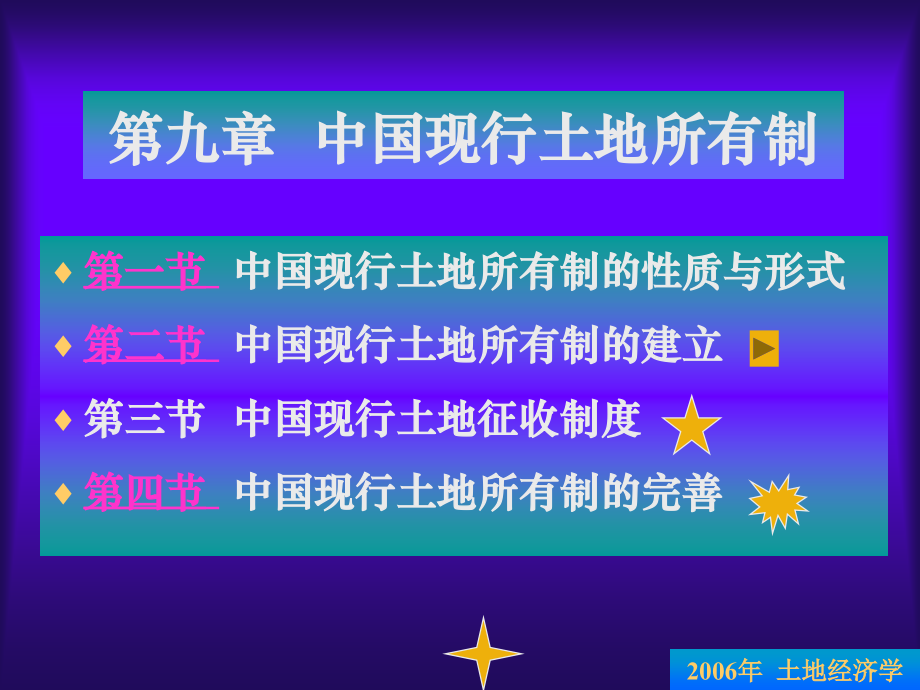 第九章 中国现行土地所有制

♦ 第一节 中国现行土地所有制的性质与形式
♦ 第二节 中国现行土地所有制的建立
♦ 第三节 中国现行土地征收制度
♦ 第四节 中国现行土地所有制的完善

2006年 土地经济学